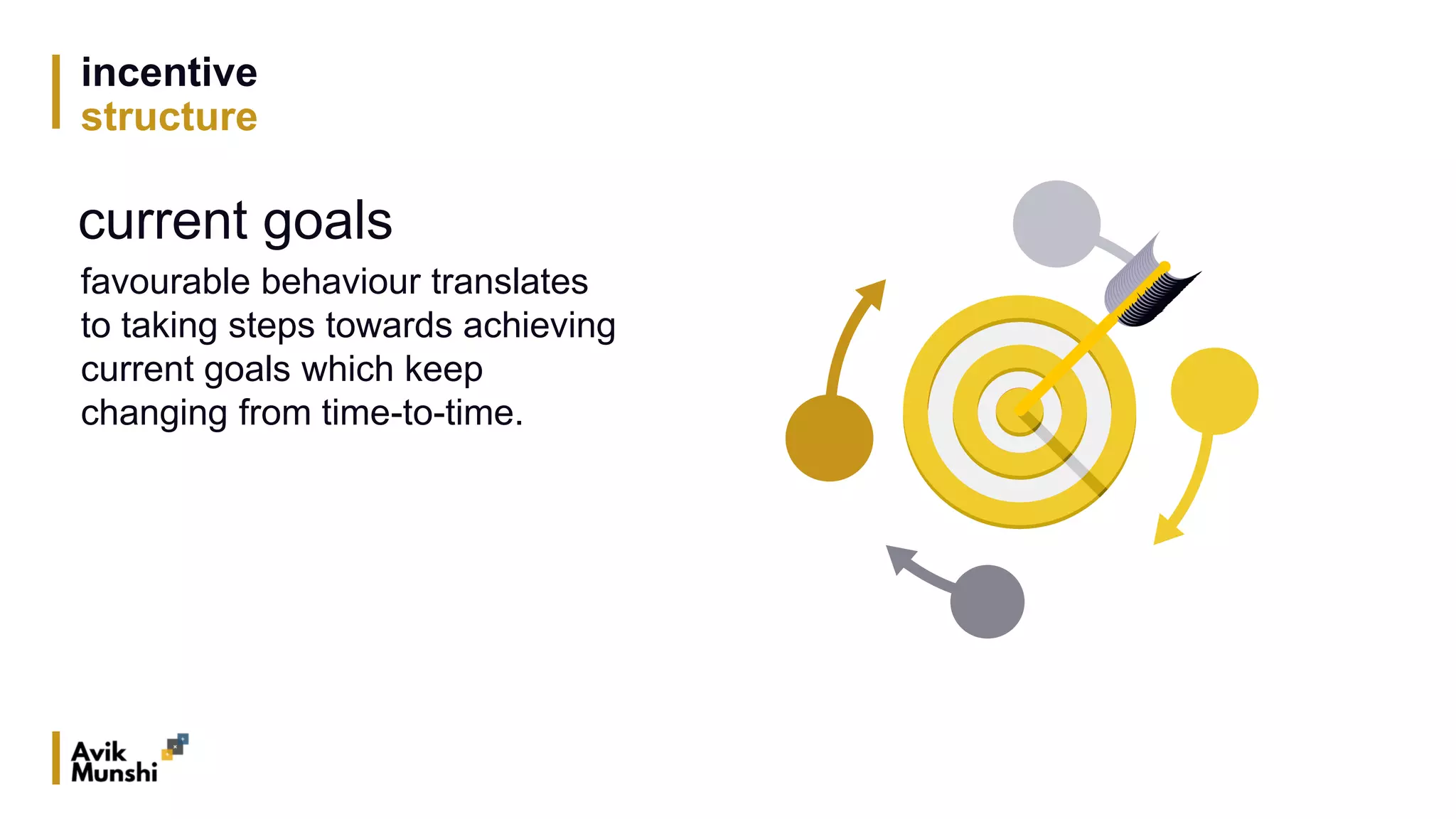 incentive
structure

current goals

favourable behaviour translates to taking steps towards achieving current goals which keep changing from time-to-time.

Avik
Munshi